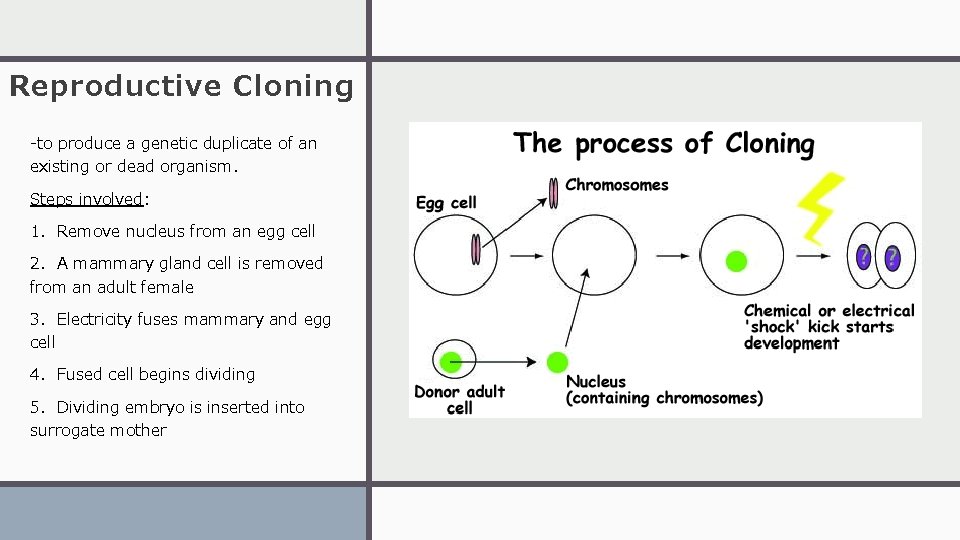 Reproductive Cloning

-to produce a genetic duplicate of an existing or dead organism.

Steps involved:

1. Remove nucleus from an egg cell

2. A mammary gland cell is removed from an adult female

3. Electricity fuses mammary and egg cell

4. Fused cell begins dividing

5. Dividing embryo is inserted into surrogate mother

The process of Cloning

Egg cell

Chromosomes

?

?

Chemical or electrical 'shock' kick starts development

Donor adult cell

Nucleus (containing chromosomes)